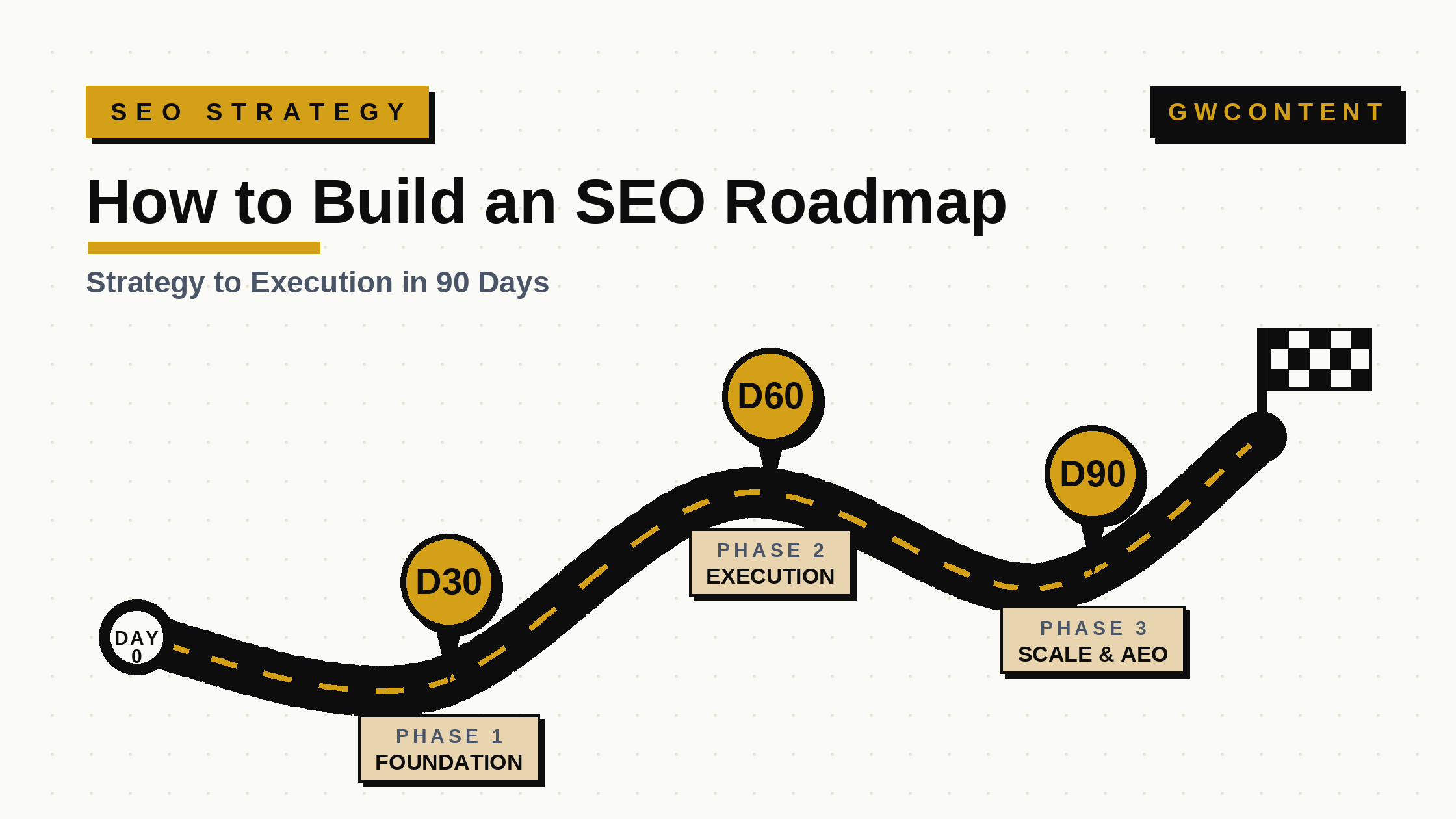 SEO STRATEGY

GWCONTENT

How to Build an SEO Roadmap

Strategy to Execution in 90 Days

DAY 0

D30

PHASE 1
FOUNDATION

D60

PHASE 2
EXECUTION

D90

PHASE 3
SCALE & AEO